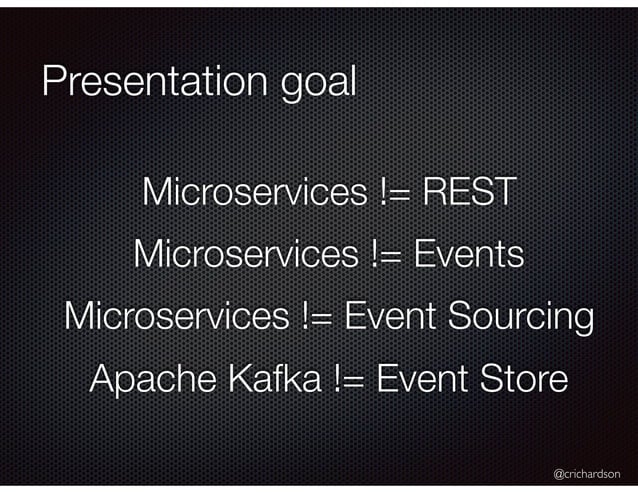 Presentation goal

Microservices != REST

Microservices != Events

Microservices != Event Sourcing

Apache Kafka != Event Store

@crichardson